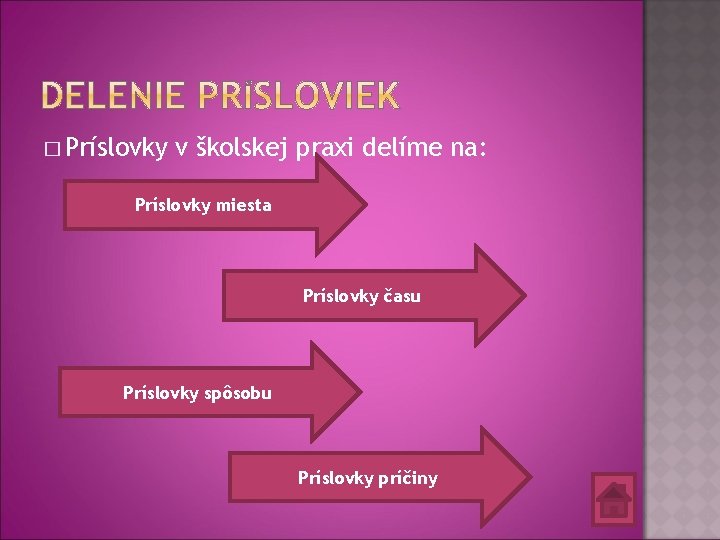 DELENIE PRÍSLOVIEK

□ Príslovky v školskej praxi delíme na:

Príslovky miesta

Príslovky času

Príslovky spôsobu

Príslovky príčiny